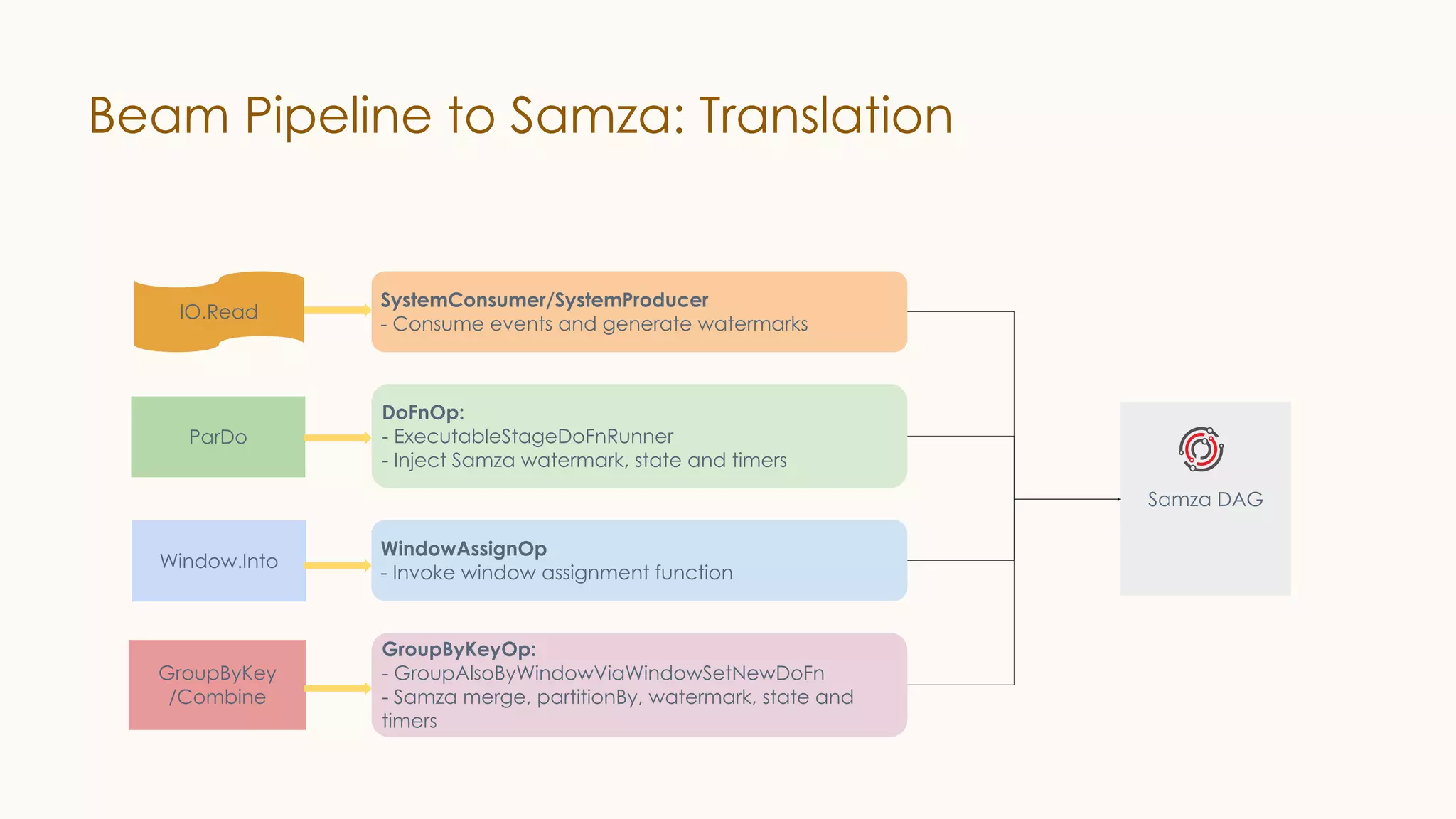 Beam Pipeline to Samza: Translation

IO.Read

SystemConsumer/SystemProducer
- Consume events and generate watermarks

ParDo

DoFnOp:
- ExecutableStageDoFnRunner
- Inject Samza watermark, state and timers

Window.Into

WindowAssignOp
- Invoke window assignment function

GroupByKey /Combine

GroupByKeyOp:
- GroupAlsoByWindowViaWindowSetNewDoFn
- Samza merge, partitionBy, watermark, state and timers

Samza DAG